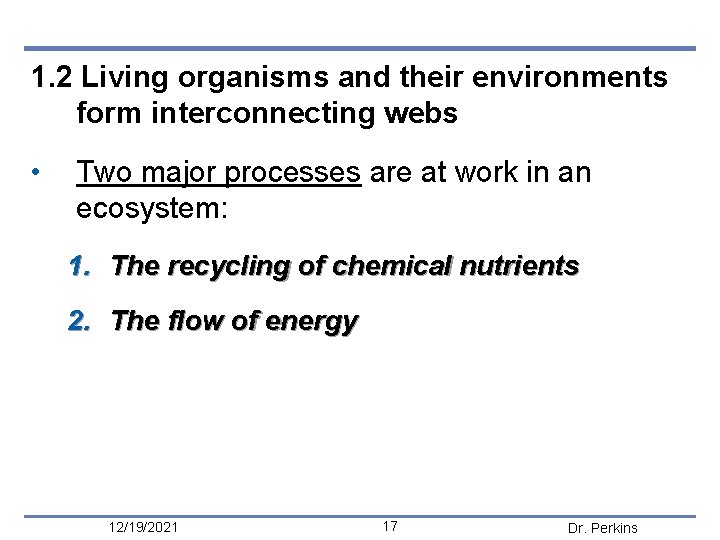 1.2 Living organisms and their environments form interconnecting webs

• Two major processes are at work in an ecosystem:

1. The recycling of chemical nutrients

2. The flow of energy

12/19/2021 17 Dr. Perkins